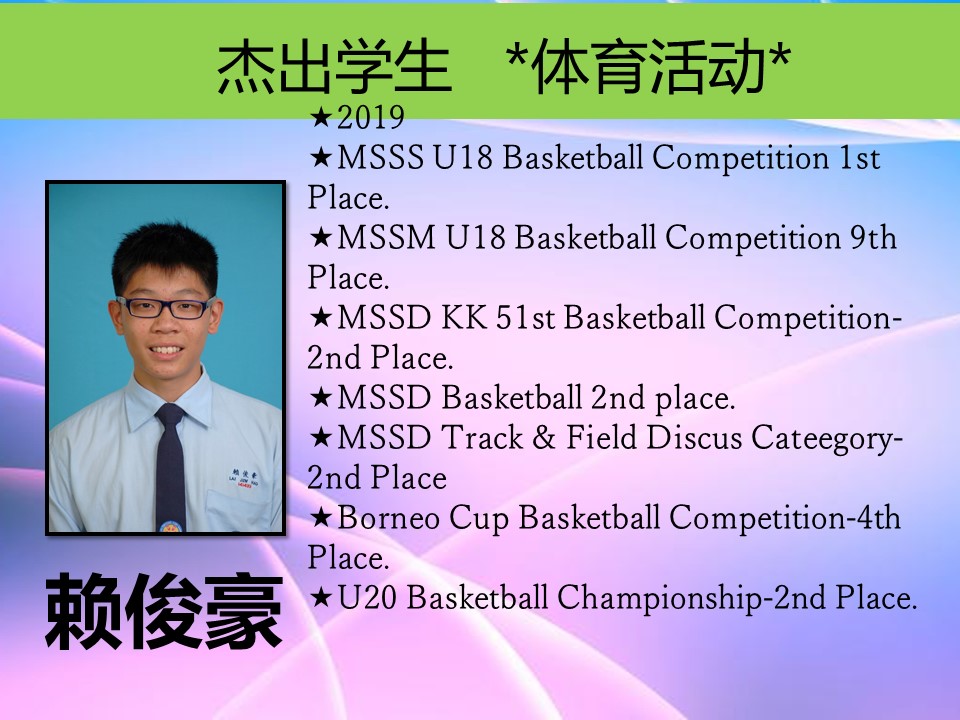 杰出学生 *体育活动*

★2019
★MSSS U18 Basketball Competition 1st Place.
★MSSM U18 Basketball Competition 9th Place.
★MSSD KK 51st Basketball Competition-2nd Place.
★MSSD Basketball 2nd place.
★MSSD Track & Field Discus Cateegory-2nd Place
★Borneo Cup Basketball Competition-4th Place.
★U20 Basketball Championship-2nd Place.

赖俊豪